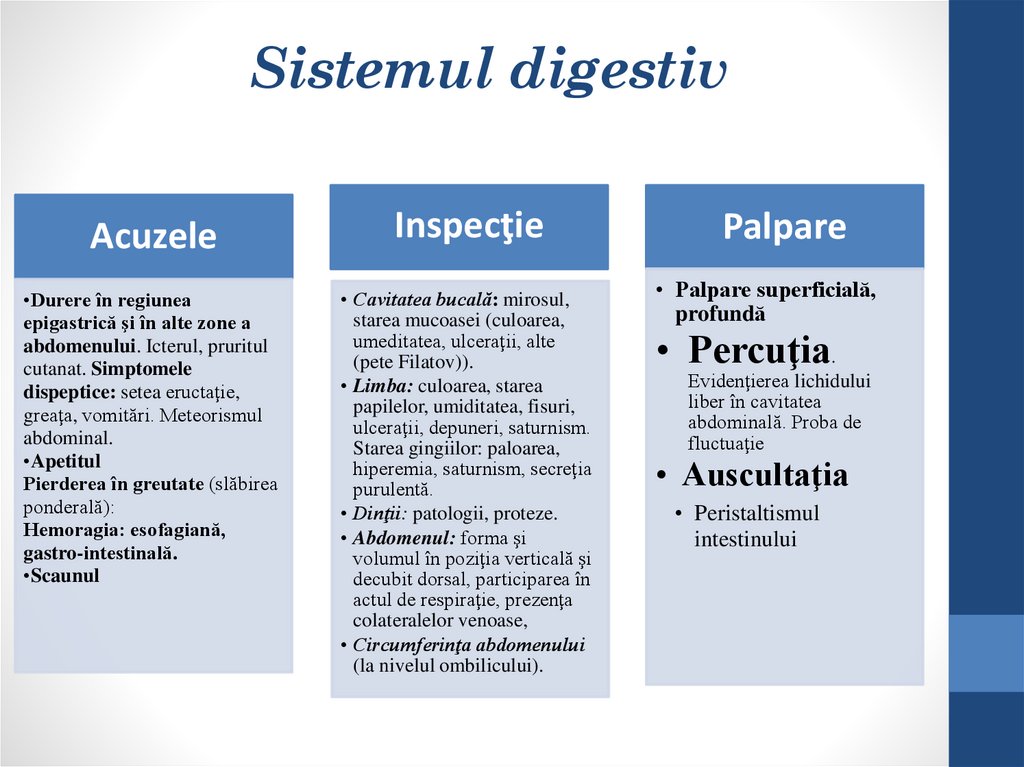 Sistemul digestiv

Acuzele

•Durere în regiunea epigastrică şi în alte zone a abdomenului. Icterul, pruritul cutanat. Simptomele dispeptice: setea eructaţie, greaţa, vomitări. Meteorismul abdominal.
•Apetitul
Pierderea în greutate (slăbirea ponderală):
Hemoragia: esofagiană, gastro-intestinală.
•Scaunul

Inspecţie

• Cavitatea bucală: mirosul, starea mucoasei (culoarea, umeditatea, ulceraţii, alte (pete Filatov)).
• Limba: culoarea, starea papilelor, umiditatea, fisuri, ulceraţii, depuneri, saturnism. Starea gingiilor: paloarea, hiperemia, saturnism, secreţia purulentă.
• Dinţii: patologii, proteze.
• Abdomenul: forma şi volumul în poziţia verticală şi decubit dorsal, participarea în actul de respiraţie, prezenţa colateralelor venoase,
• Circumferinţa abdomenului (la nivelul ombilicului).

Palpare

• Palpare superficială, profundă
• Percuţia. Evidenţierea lichidului liber în cavitatea abdominală. Proba de fluctuaţie
• Auscultaţia
• Peristaltismul intestinului